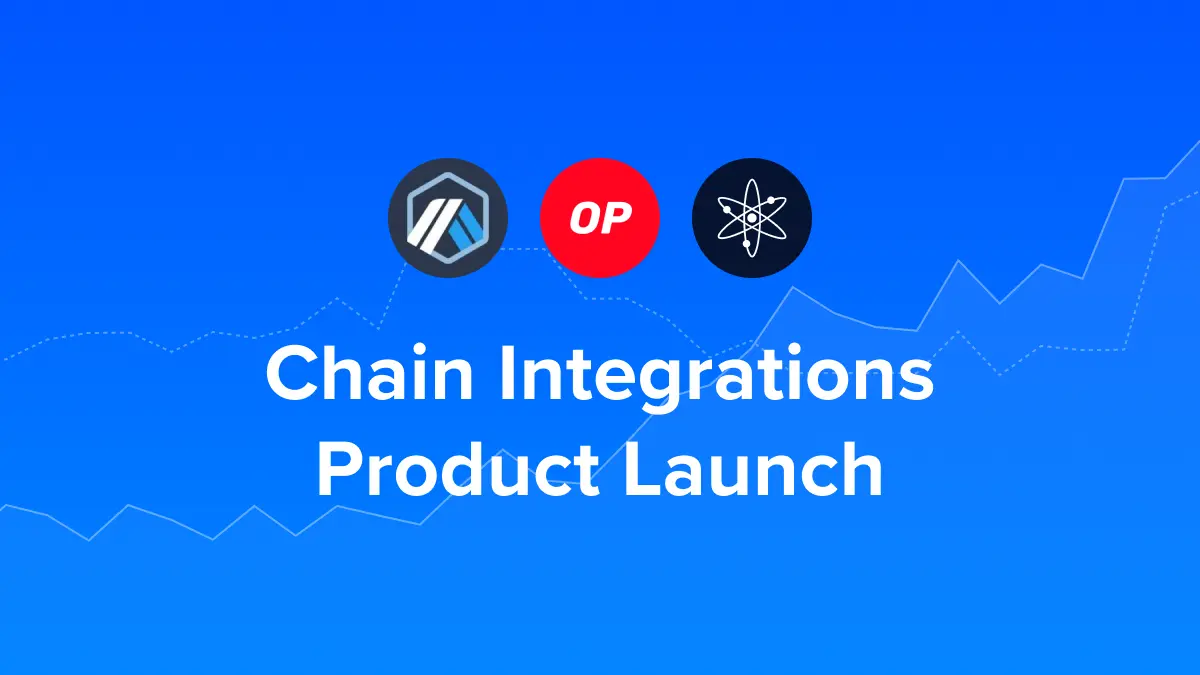 OP

Chain Integrations Product Launch